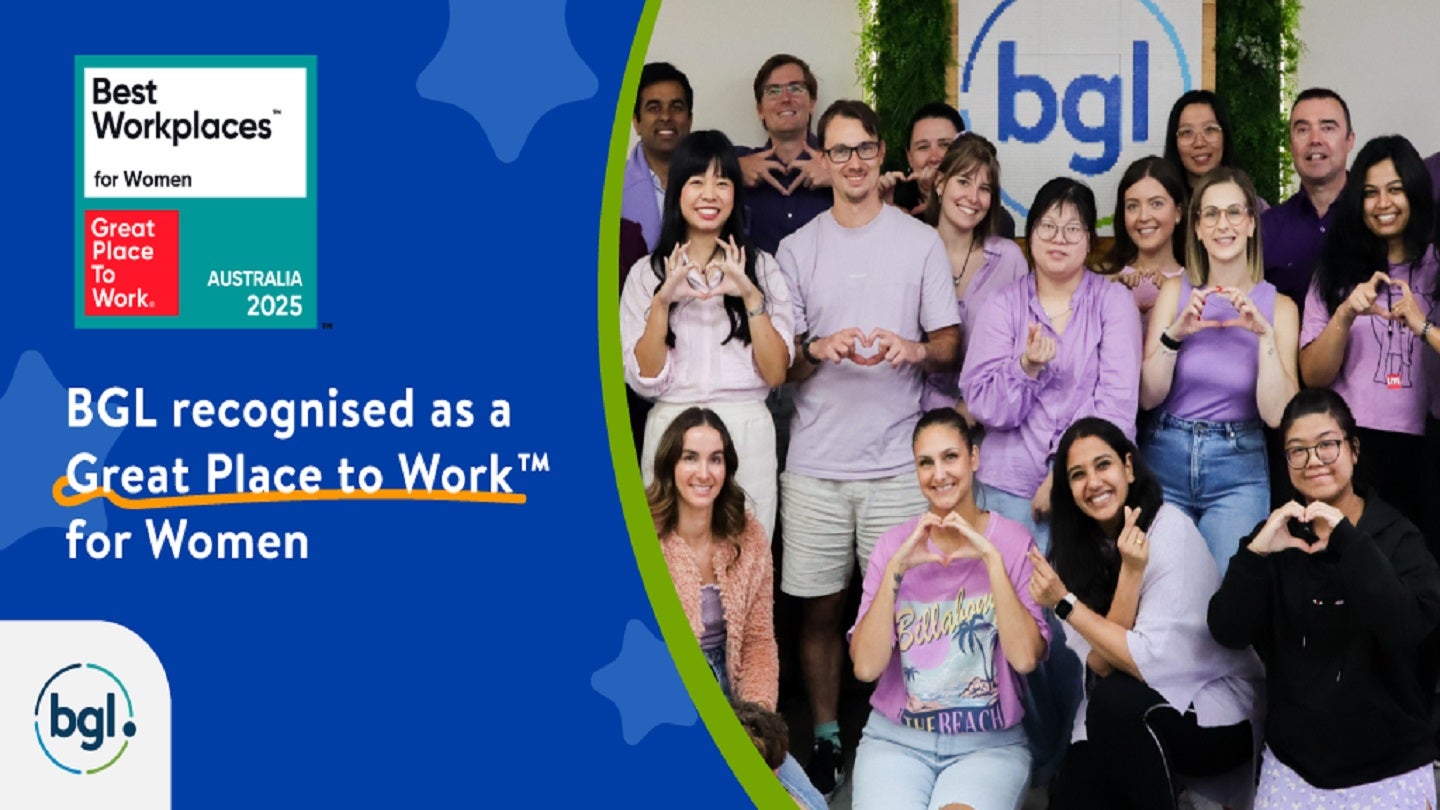 Best Workplaces™
for Women

Great Place To Work®
AUSTRALIA 2025

™

BGL recognised as a Great Place to Work™ for Women

bgl.

bgl

Billabong
THE BEACH